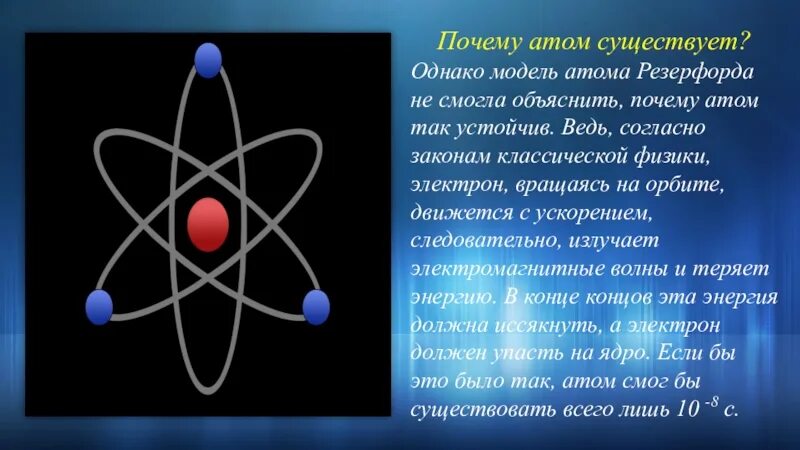 Почему атом существует?

Однако модель атома Резерфорда не смогла объяснить, почему атом так устойчив. Ведь, согласно законам классической физики, электрон, вращаясь на орбите, движется с ускорением, следовательно, излучает электромагнитные волны и теряет энергию. В конце концов эта энергия должна иссякнуть, а электрон должен упасть на ядро. Если бы это было так, атом смог бы существовать всего лишь $10^{-8}$ с.